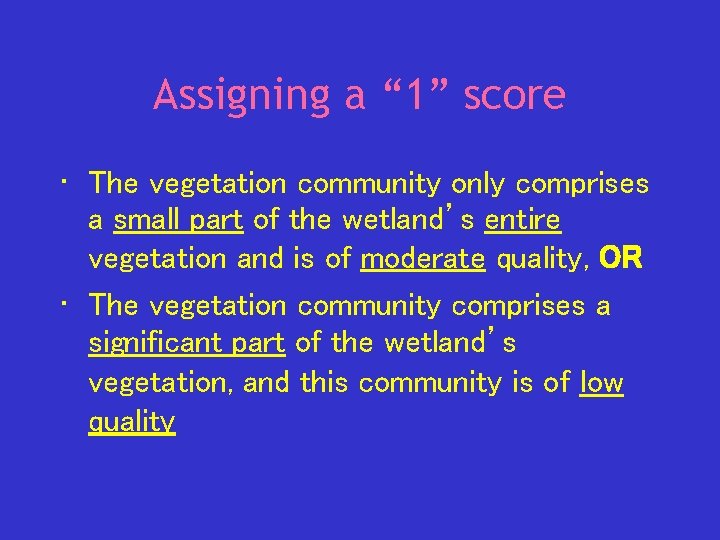 Assigning a “1” score

• The vegetation community only comprises a small part of the wetland’s entire vegetation and is of moderate quality, OR

• The vegetation community comprises a significant part of the wetland’s vegetation, and this community is of low quality